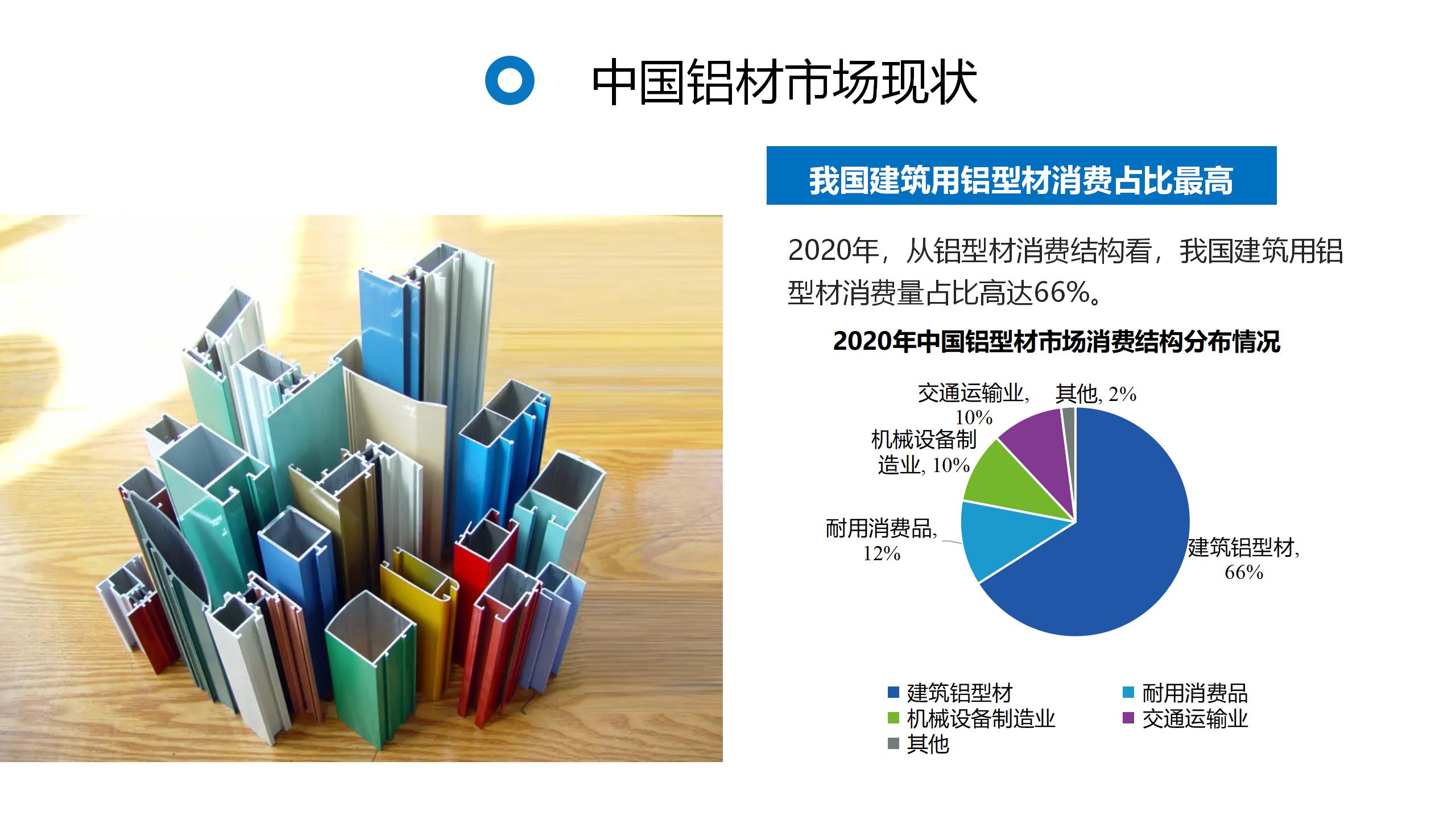 中国铝材市场现状

我国建筑用铝型材消费占比最高

2020年，从铝型材消费结构看，我国建筑用铝型材消费量占比高达66%。

2020年中国铝型材市场消费结构分布情况

交通运输业, 10%

其他, 2%

机械设备制造业, 10%

耐用消费品, 12%

建筑铝型材, 66%

建筑铝型材
耐用消费品
机械设备制造业
交通运输业
其他